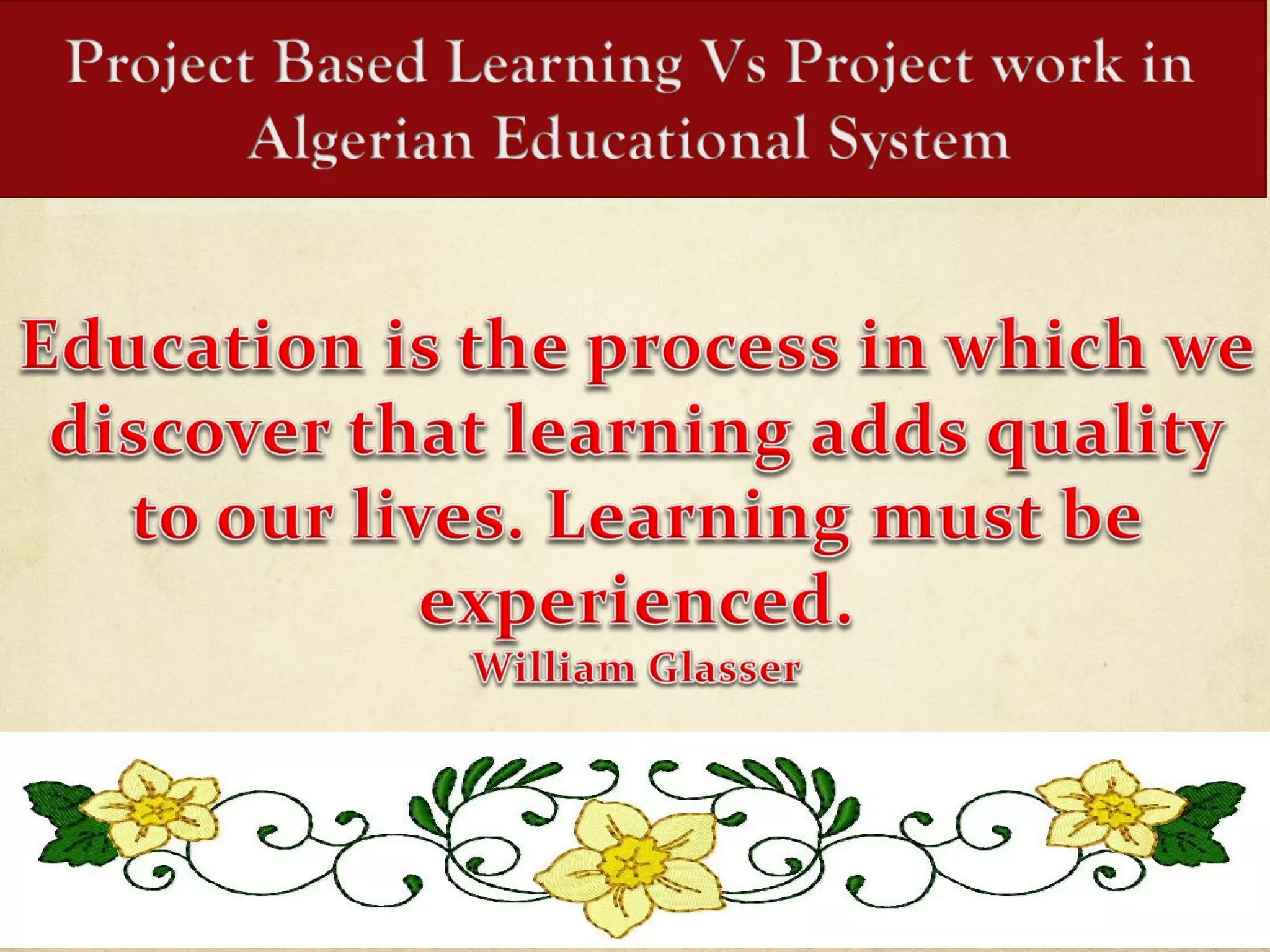 Project Based Learning Vs Project work in Algerian Educational System

Education is the process in which we discover that learning adds quality to our lives. Learning must be experienced.
William Glasser